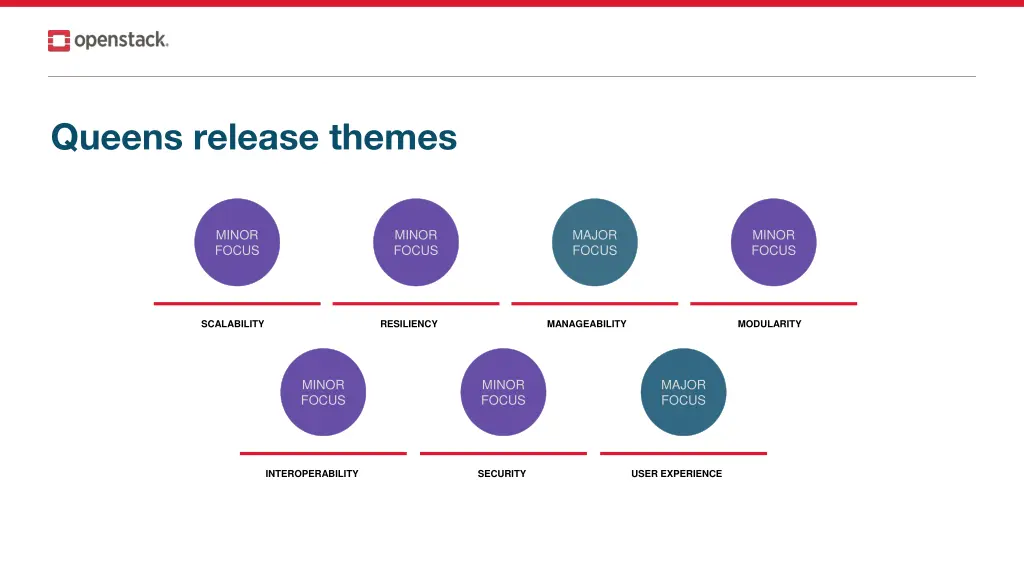 openstack.

Queens release themes

MINOR FOCUS

SCALABILITY

MINOR FOCUS

RESILIENCY

MAJOR FOCUS

MANAGEABILITY

MINOR FOCUS

MODULARITY

MINOR FOCUS

INTEROPERABILITY

MINOR FOCUS

SECURITY

MAJOR FOCUS

USER EXPERIENCE